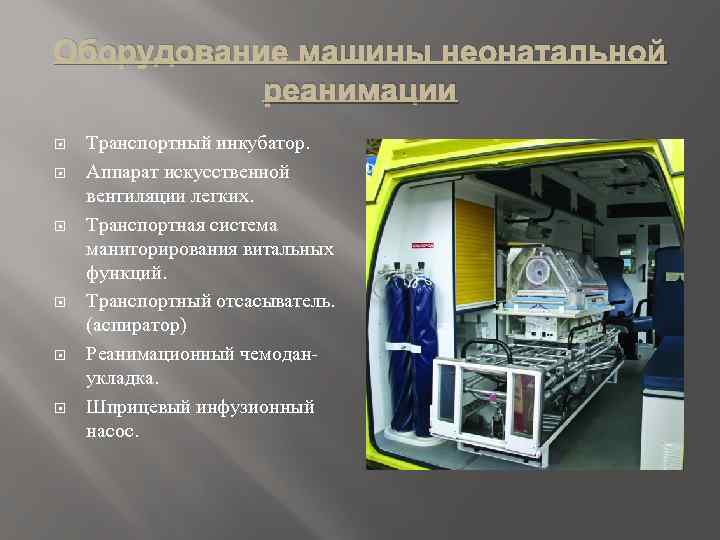 Оборудование машины неонатальной реанимации

Транспортный инкубатор.

Аппарат искусственной вентиляции легких.

Транспортная система маниторирования витальных функций.

Транспортный отсасыватель. (аспиратор)

Реанимационный чемодан-укладка.

Шприцевый инфузионный насос.